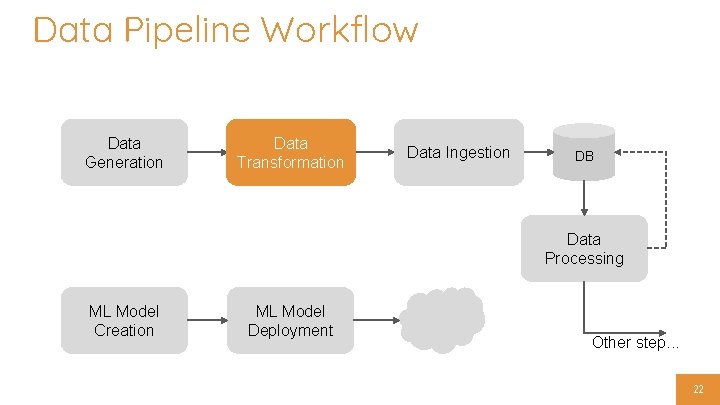 Data Pipeline Workflow

Data Generation

Data Transformation

Data Ingestion

DB

Data Processing

ML Model Creation

ML Model Deployment

Other step...

22